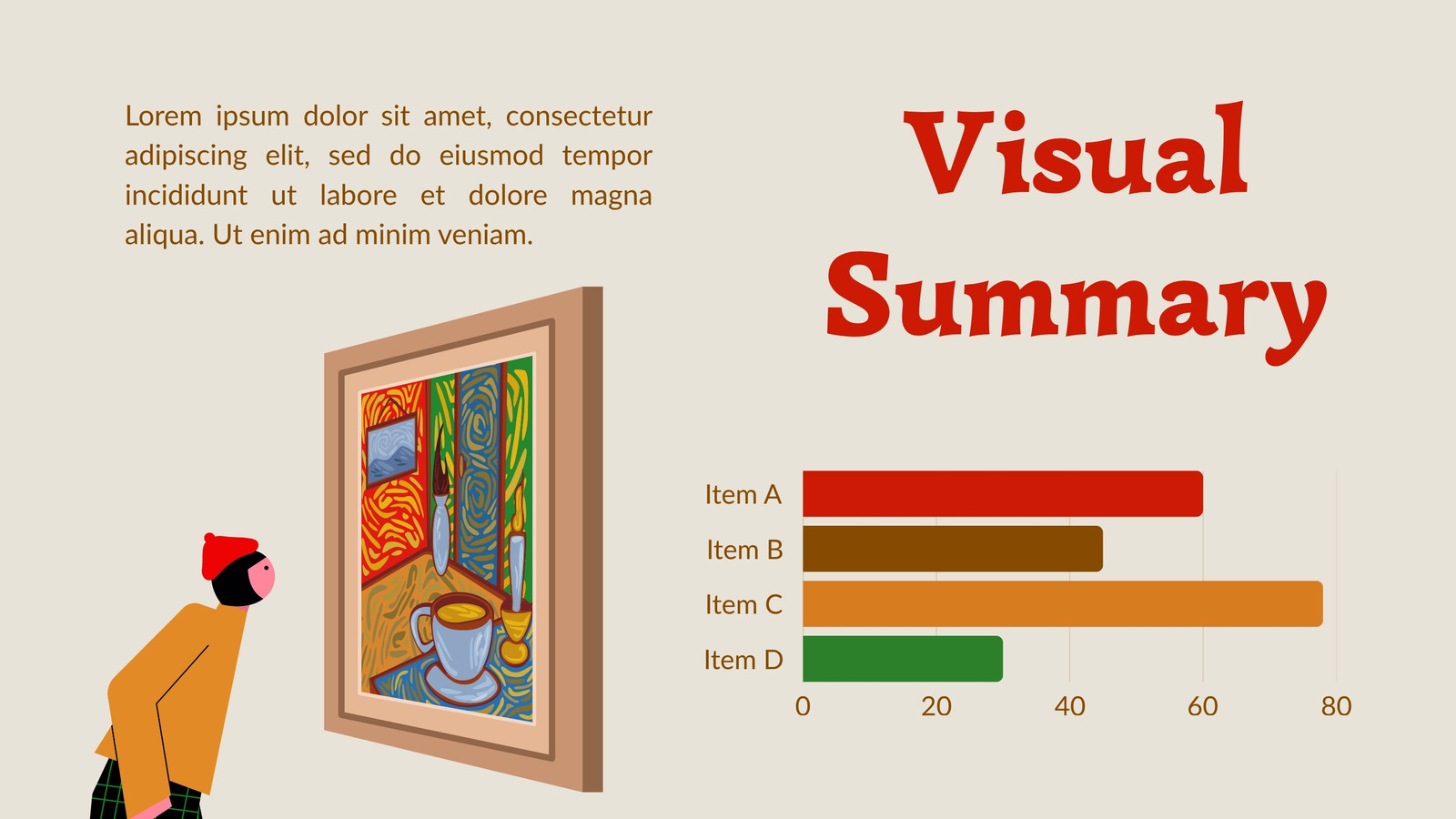 Lorem ipsum dolor sit amet, consectetur adipiscing elit, sed do eiusmod tempor incididunt ut labore et dolore magna aliqua. Ut enim ad minim veniam.

Visual Summary

Item A
Item B
Item C
Item D
0
20
40
60
80